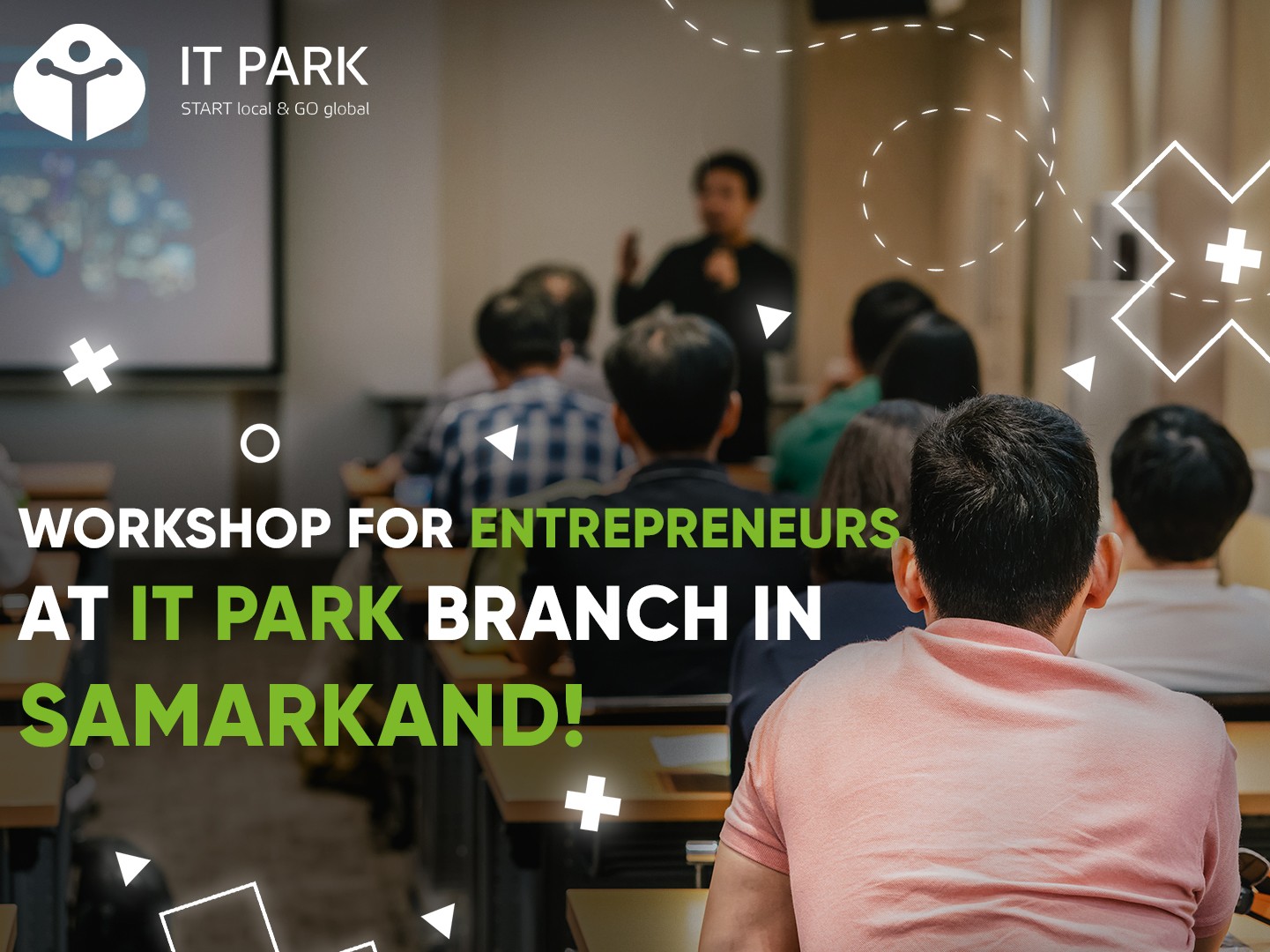 IT PARK
START local & GO global

WORKSHOP FOR ENTREPRENEURS AT IT PARK BRANCH IN SAMARKAND!